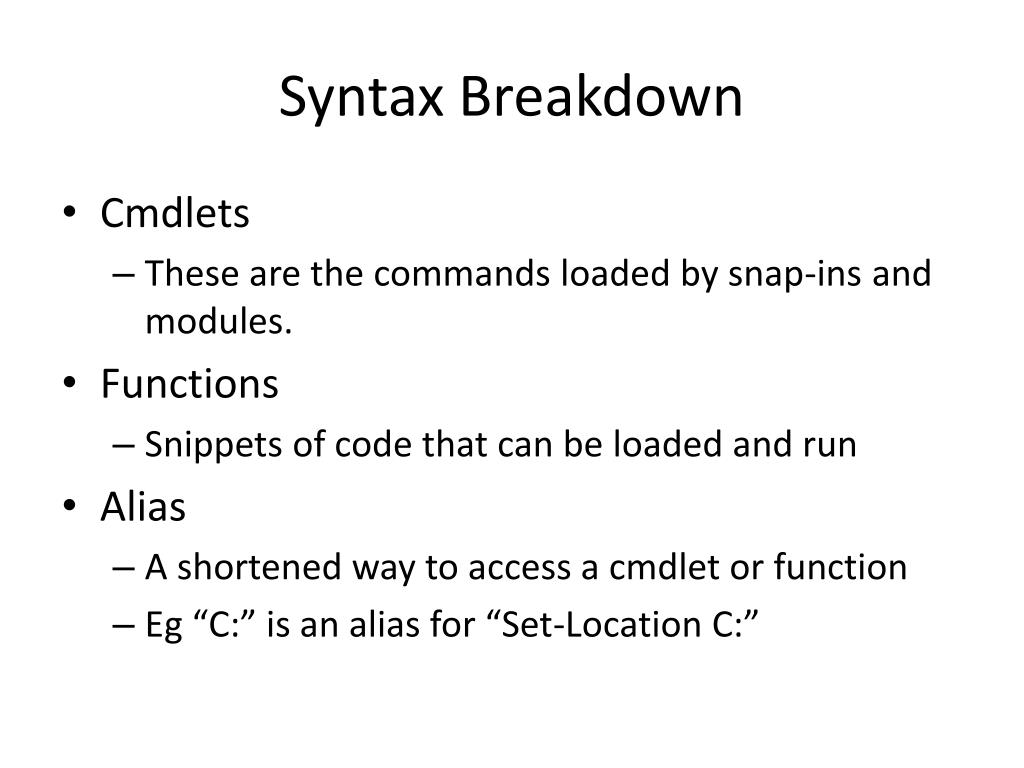 Syntax Breakdown

• Cmdlets
– These are the commands loaded by snap-ins and modules.
• Functions
– Snippets of code that can be loaded and run
• Alias
– A shortened way to access a cmdlet or function
– Eg “C:” is an alias for “Set-Location C:”